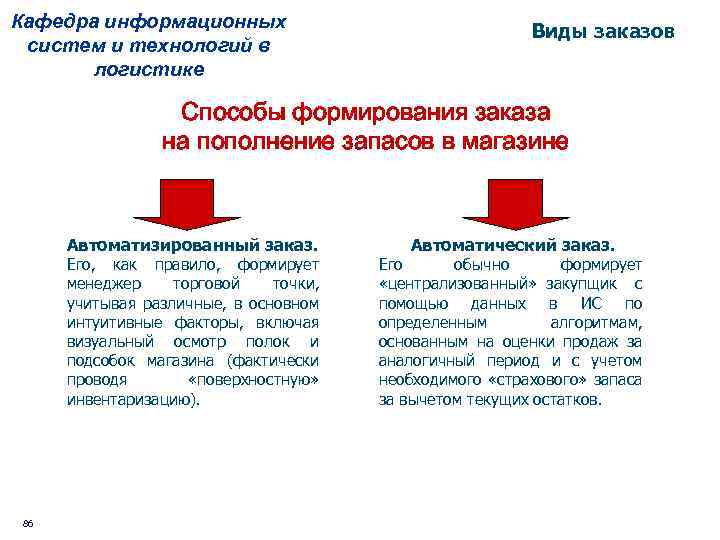 Кафедра информационных систем и технологий в логистике

Виды заказов

Способы формирования заказа на пополнение запасов в магазине

Автоматизированный заказ.
Его, как правило, формирует менеджер торговой точки, учитывая различные, в основном интуитивные факторы, включая визуальный осмотр полок и подсобок магазина (фактически проводя «поверхностную» инвентаризацию).

Автоматический заказ.
Его обычно формирует «централизованный» закупщик с помощью данных в ИС по определенным алгоритмам, основанным на оценки продаж за аналогичный период и с учетом необходимого «страхового» запаса за вычетом текущих остатков.

86